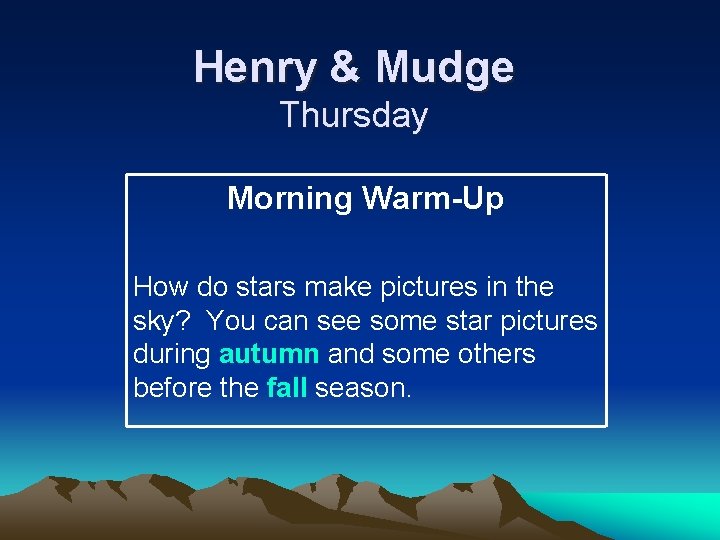 Henry & Mudge
Thursday

Morning Warm-Up

How do stars make pictures in the sky? You can see some star pictures during autumn and some others before the fall season.